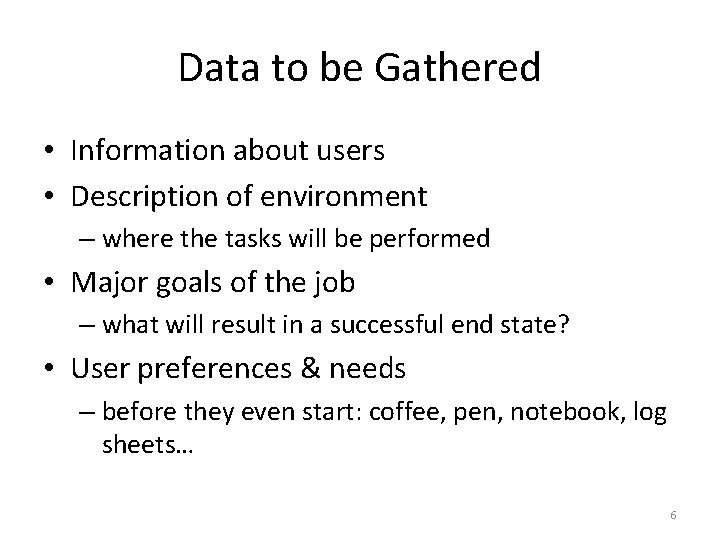 Data to be Gathered

• Information about users
• Description of environment
– where the tasks will be performed
• Major goals of the job
– what will result in a successful end state?
• User preferences & needs
– before they even start: coffee, pen, notebook, log sheets…

6